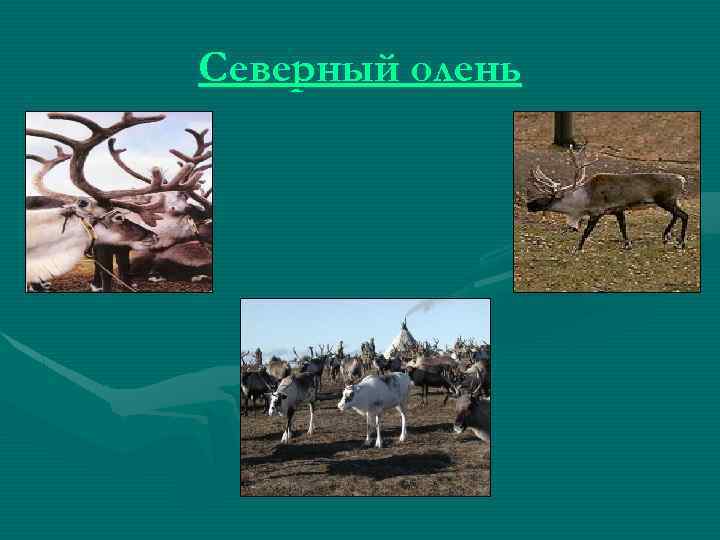 Северный олень